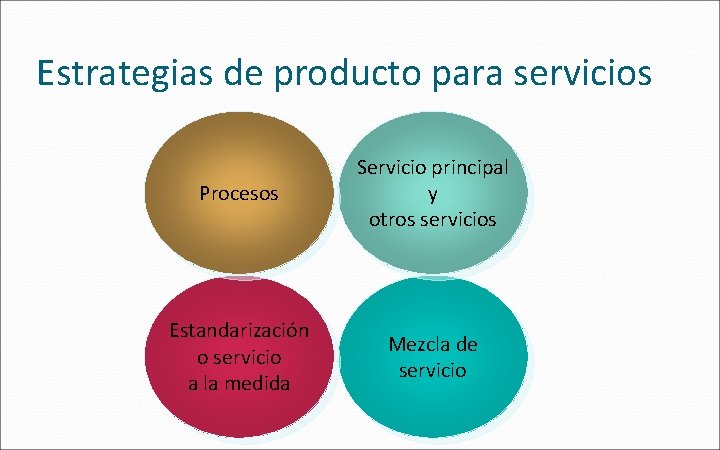 Estrategias de producto para servicios

Procesos

Servicio principal
y
otros servicios

Estandarización
o servicio
a la medida

Mezcla de
servicio